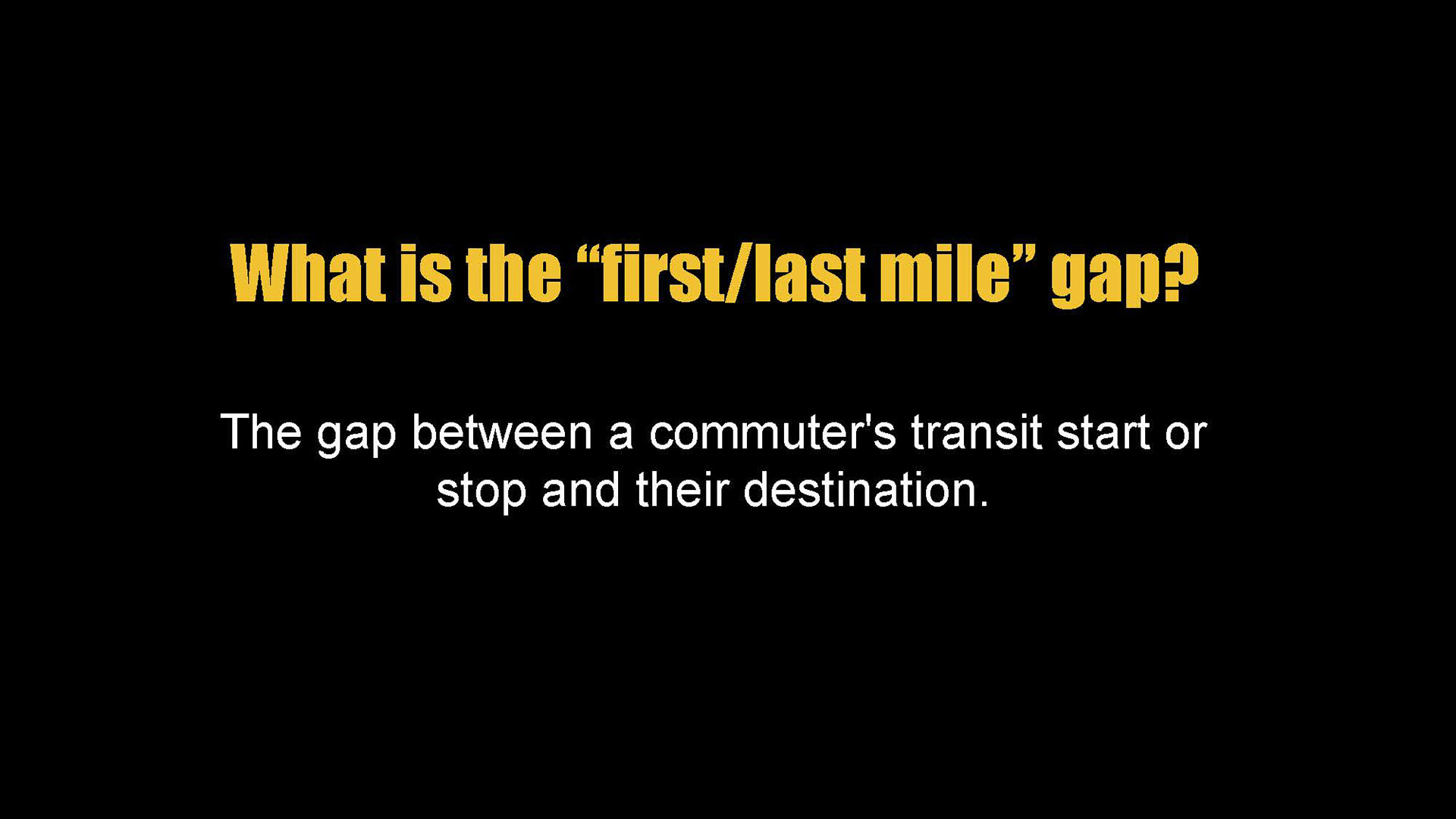 What is the “first/last mile” gap?

The gap between a commuter's transit start or stop and their destination.